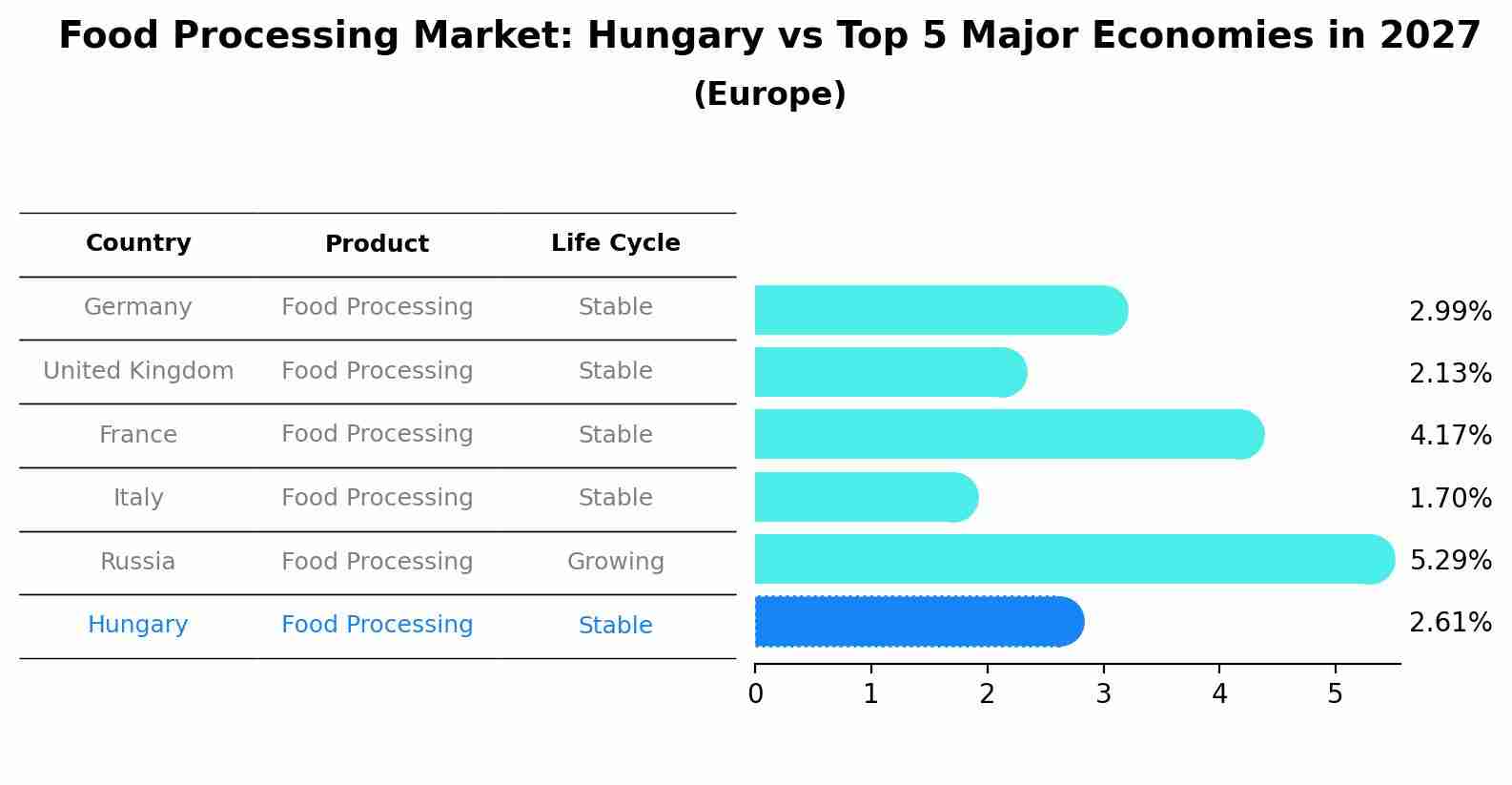 Food Processing Market: Hungary vs Top 5 Major Economies in 2027
(Europe)

| Country | Product | Life Cycle |
|---|---|---|
| Germany | Food Processing | Stable |
| United Kingdom | Food Processing | Stable |
| France | Food Processing | Stable |
| Italy | Food Processing | Stable |
| Russia | Food Processing | Growing |
| Hungary | Food Processing | Stable |

2.99%
2.13%
4.17%
1.70%
5.29%
2.61%

0 1 2 3 4 5